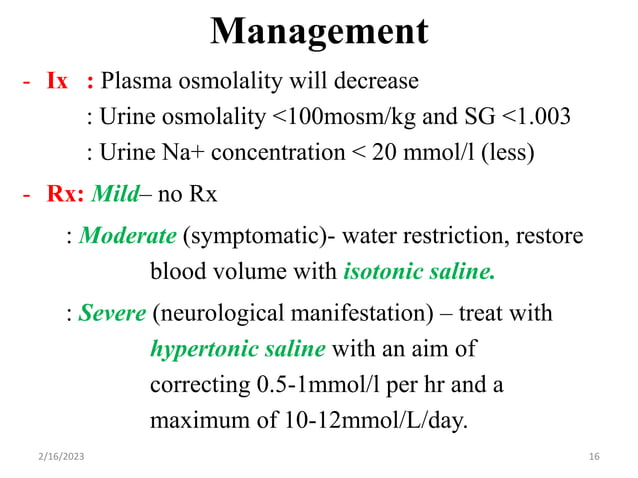 Management

- Ix : Plasma osmolality will decrease

: Urine osmolality <100mosm/kg and SG <1.003

: Urine Na+ concentration < 20 mmol/l (less)

- Rx: Mild– no Rx

: Moderate (symptomatic)- water restriction, restore blood volume with isotonic saline.

: Severe (neurological manifestation) – treat with hypertonic saline with an aim of correcting 0.5-1mmol/l per hr and a maximum of 10-12mmol/L/day.

2/16/2023

16